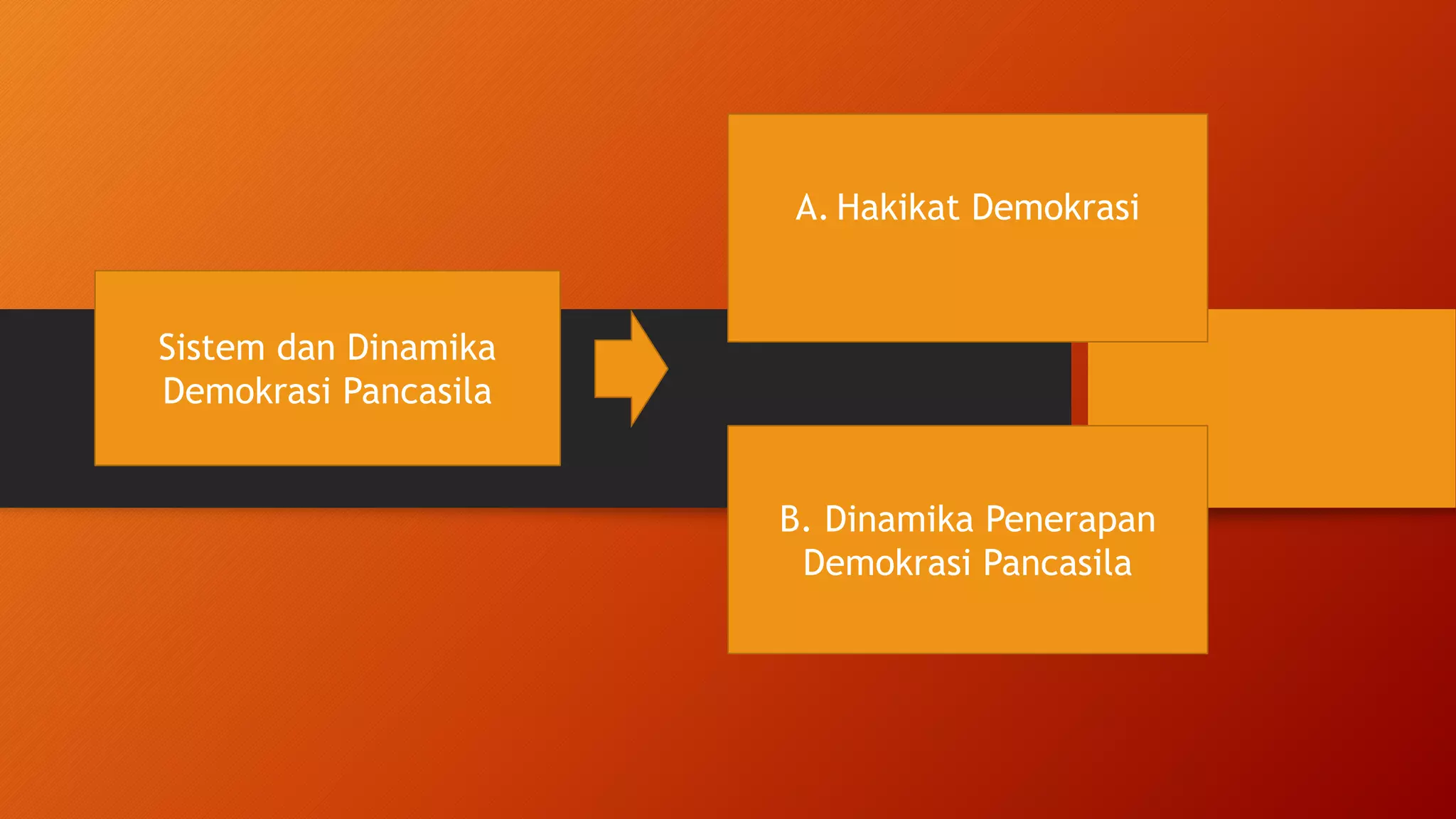 Sistem dan Dinamika Demokrasi Pancasila

A. Hakikat Demokrasi

B. Dinamika Penerapan Demokrasi Pancasila